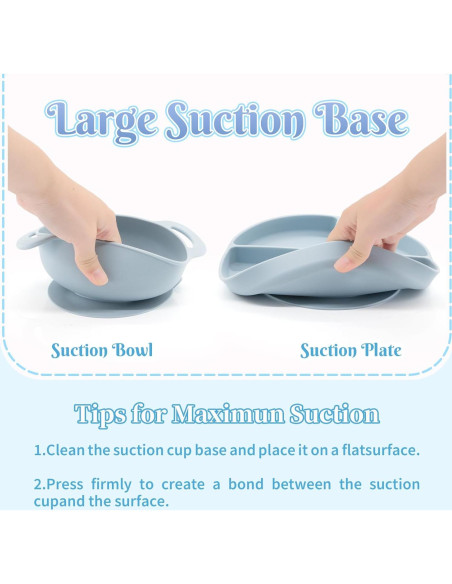 Large Suction Base

Suction Bowl

Suction Plate

Tips for Maximun Suction

1.Clean the suction cup base and place it on a flatsurface.

2.Press firmly to create a bond between the suction cupand the surface.